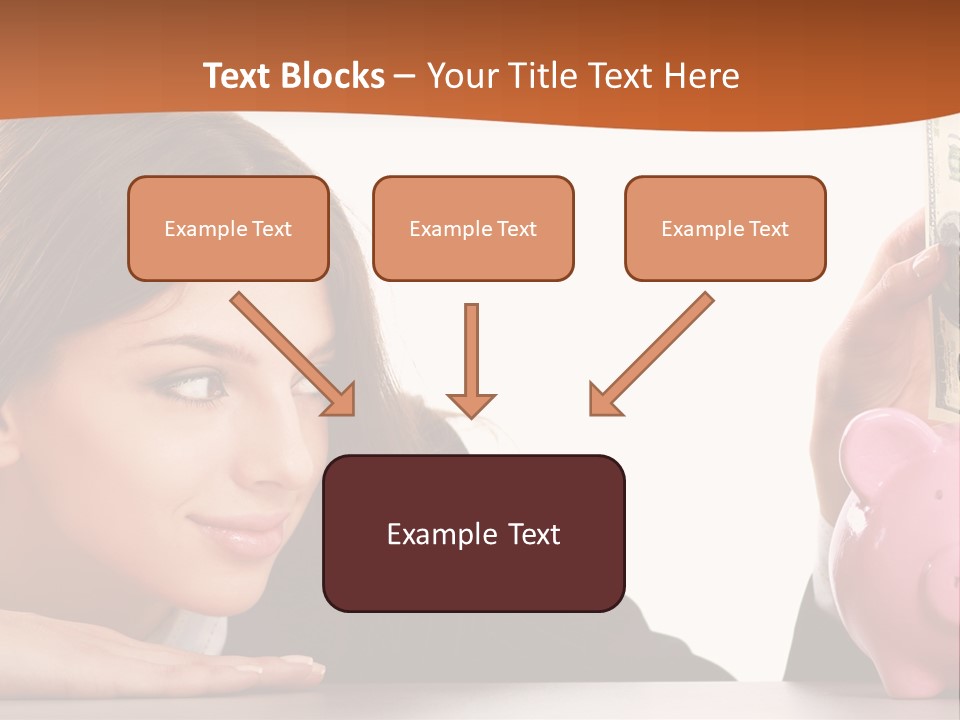 Text Blocks – Your Title Text Here

Example Text

Example Text

Example Text

Example Text